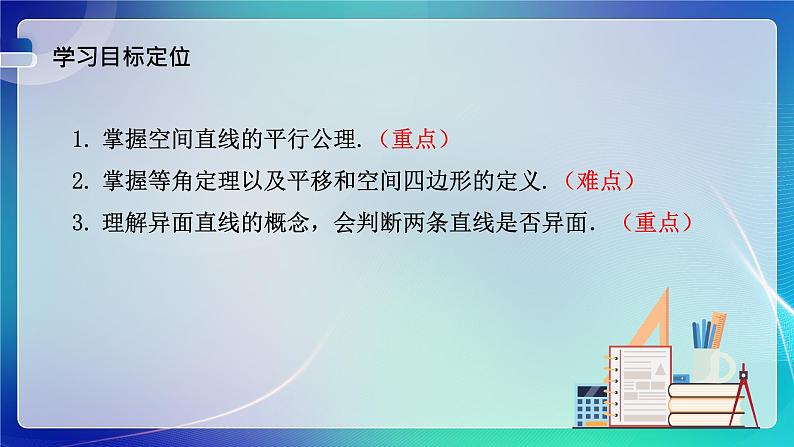 学习目标定位

1. 掌握空间直线的平行公理.（重点）

2. 掌握等角定理以及平移和空间四边形的定义.（难点）

3. 理解异面直线的概念，会判断两条直线是否异面.（重点）